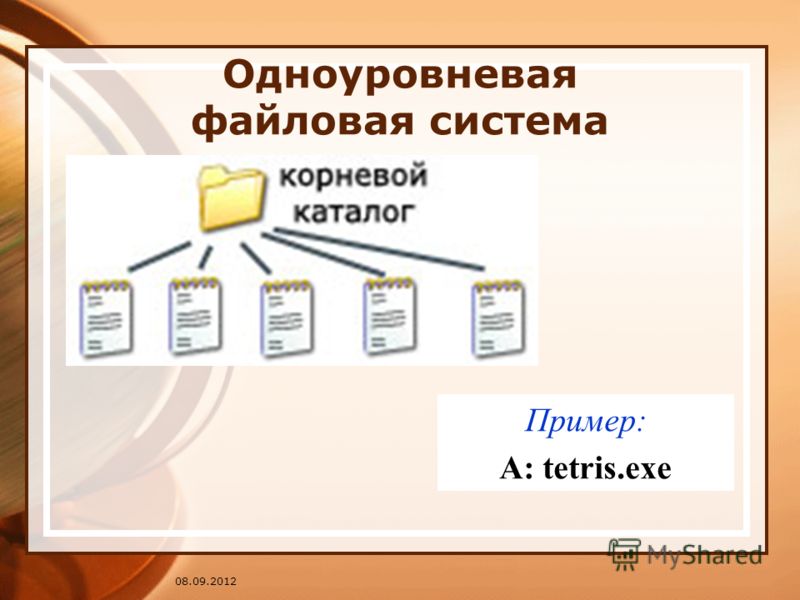 Одноуровневая файловая система

корневой каталог

Пример:

A: tetris.exe

MyShared

08.09.2012